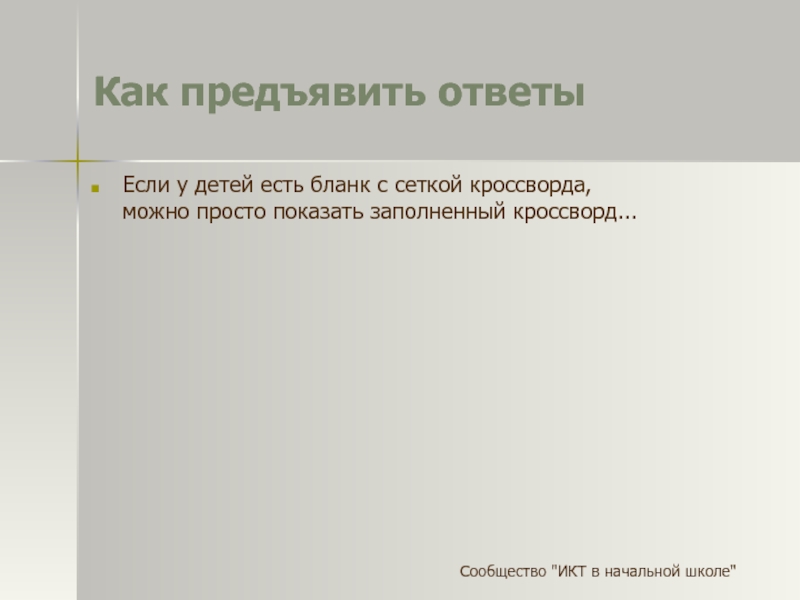 Как предъявить ответы

Если у детей есть бланк с сеткой кроссворда, можно просто показать заполненный кроссворд...

Сообщество "ИКТ в начальной школе"